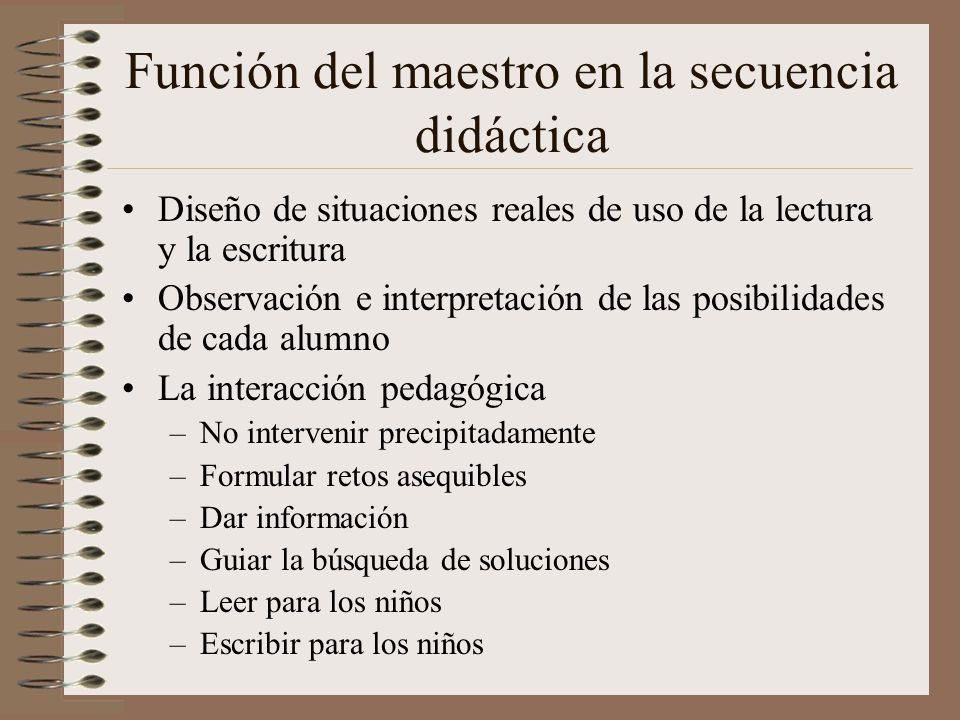 Función del maestro en la secuencia didáctica

• Diseño de situaciones reales de uso de la lectura y la escritura
• Observación e interpretación de las posibilidades de cada alumno
• La interacción pedagógica
– No intervenir precipitadamente
– Formular retos asequibles
– Dar información
– Guiar la búsqueda de soluciones
– Leer para los niños
– Escribir para los niños